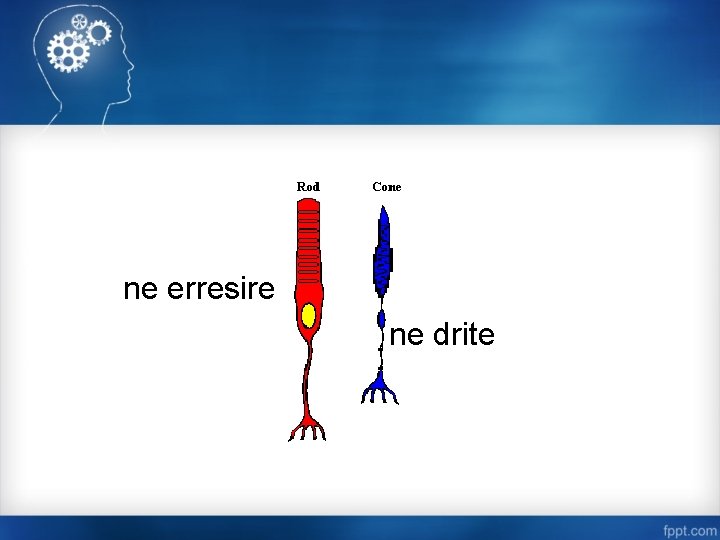 Rod
Cone

ne erresire

ne drite

fppt.com